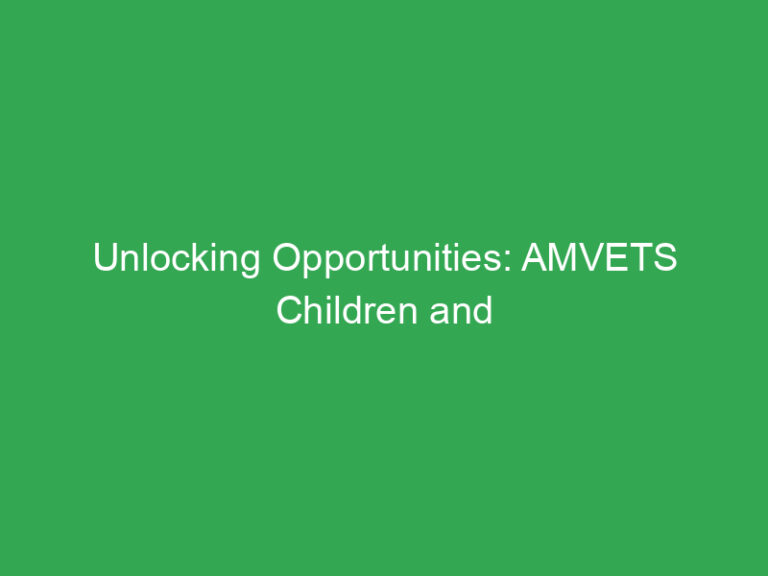 Unlocking Opportunities: AMVETS Children and